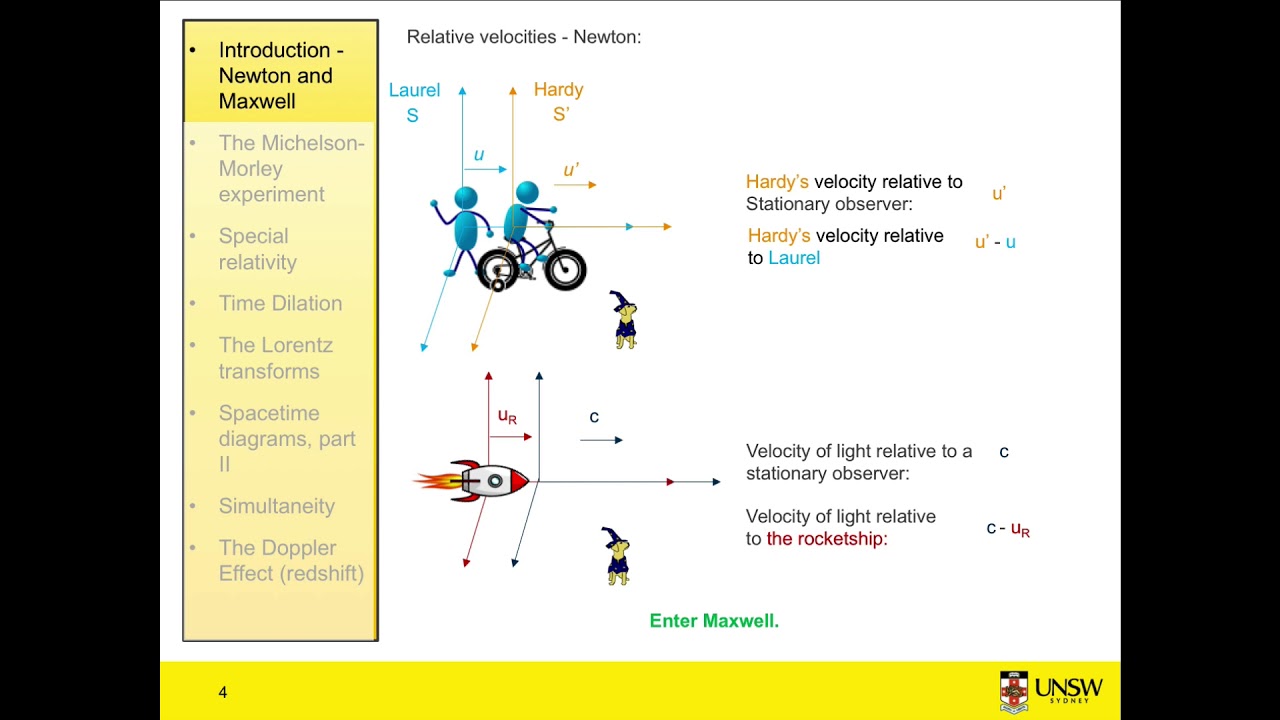 • Introduction - Newton and Maxwell
• The Michelson-Morley experiment
• Special relativity
• Time Dilation
• The Lorentz transforms
• Spacetime diagrams, part II
• Simultaneity
• The Doppler Effect (redshift)

Relative velocities - Newton:

Laurel S

Hardy S'

$u$

$u'$

Hardy's velocity relative to Stationary observer: u'

Hardy's velocity relative to Laurel u' - u

$u_R$

c

Velocity of light relative to a stationary observer: c

Velocity of light relative to the rocketship: c - $u_R$

Enter Maxwell.

4

UNSW SYDNEY